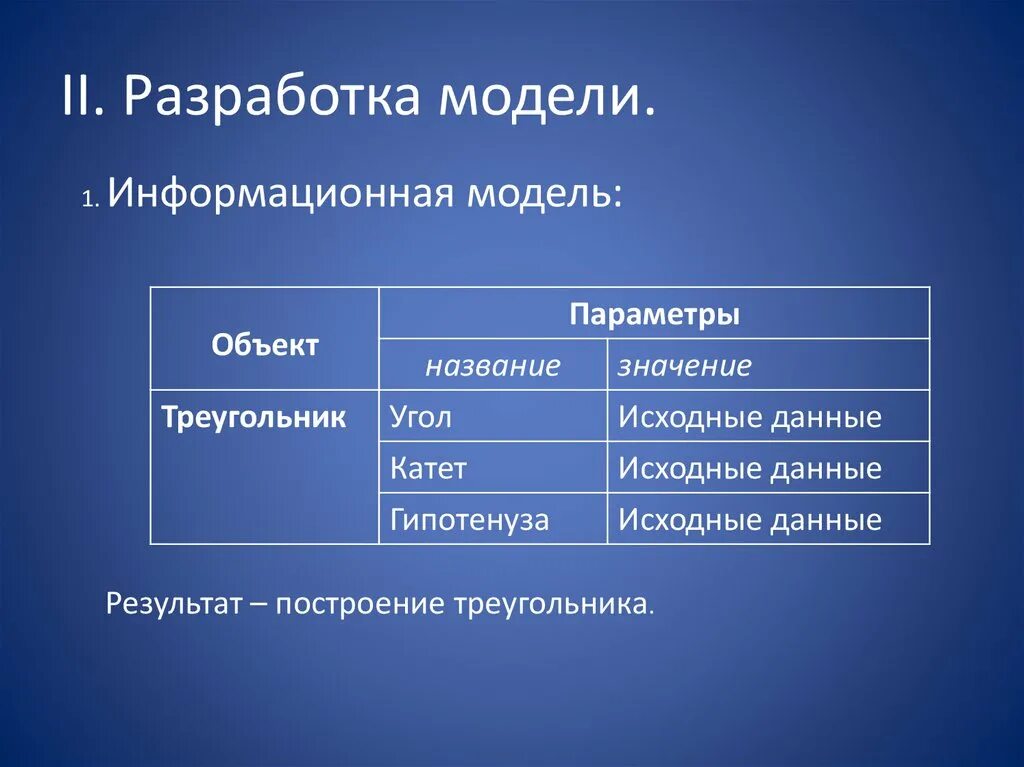 II. Разработка модели.

1. Информационная модель:

| Объект | Параметры | |
|---|---|---|
| | название | значение |
| Треугольник | Угол | Исходные данные |
| | Катет | Исходные данные |
| | Гипотенуза | Исходные данные |

Результат – построение треугольника.